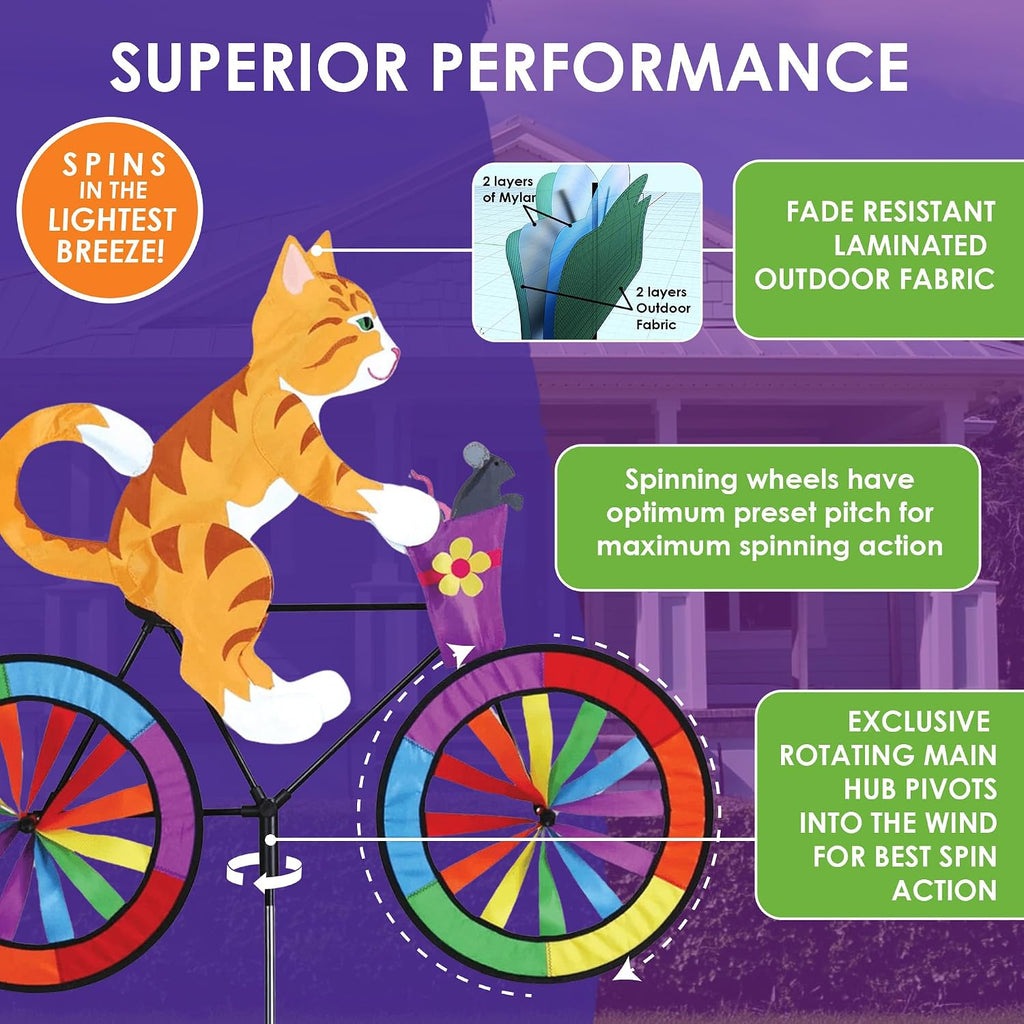 SUPERIOR PERFORMANCE

SPINS IN THE LIGHTEST BREEZE!

2 layers of Mylar

2 layers Outdoor Fabric

FADE RESISTANT LAMINATED OUTDOOR FABRIC

Spinning wheels have optimum preset pitch for maximum spinning action

EXCLUSIVE ROTATING MAIN HUB PIVOTS INTO THE WIND FOR BEST SPIN ACTION